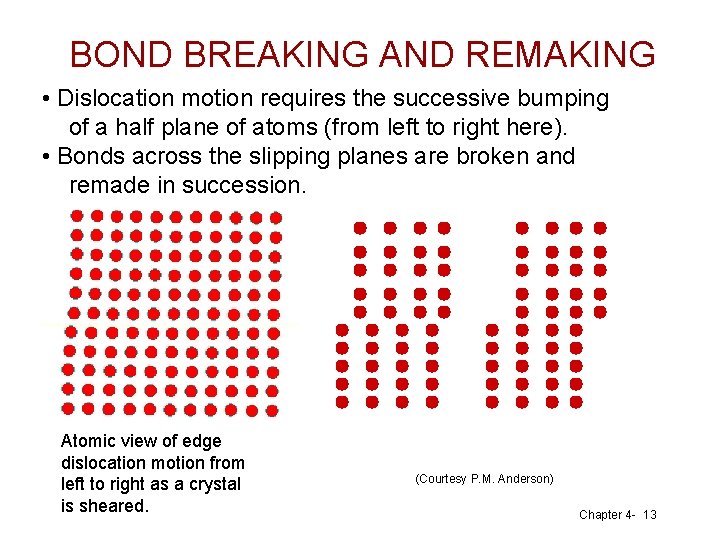 BOND BREAKING AND REMAKING

• Dislocation motion requires the successive bumping of a half plane of atoms (from left to right here).

• Bonds across the slipping planes are broken and remade in succession.

Atomic view of edge dislocation motion from left to right as a crystal is sheared.

(Courtesy P.M. Anderson)

Chapter 4- 13